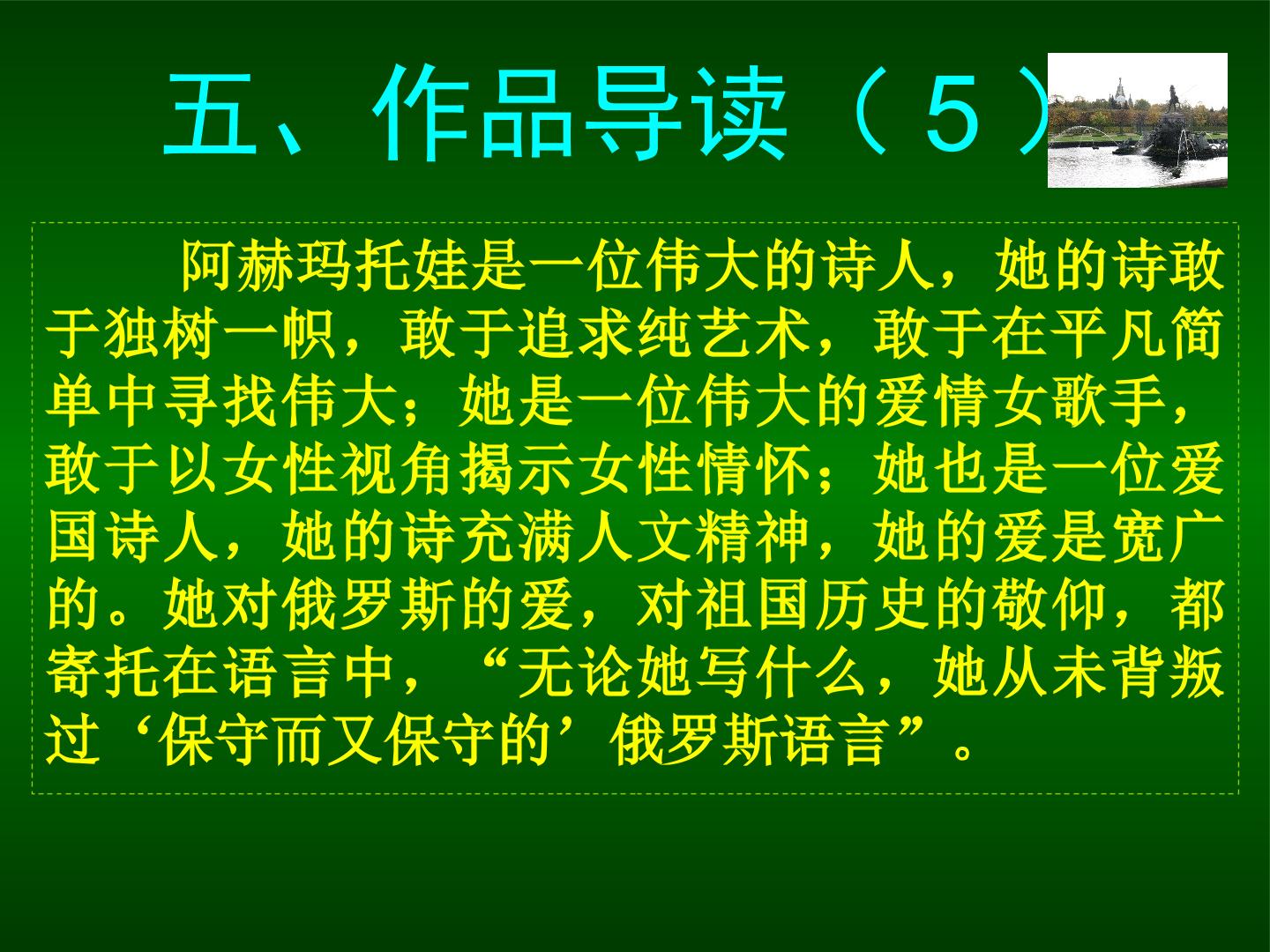 五、作品导读（5）

阿赫玛托娃是一位伟大的诗人，她的诗敢于独树一帜，敢于追求纯艺术，敢于在平凡简单中寻找伟大；她是一位伟大的爱情女歌手，敢于以女性视角揭示女性情怀；她也是一位爱国诗人，她的诗充满人文精神，她的爱是宽广的。她对俄罗斯的爱，对祖国历史的敬仰，都寄托在语言中，“无论她写什么，她从未背叛过‘保守而又保守的’俄罗斯语言”。